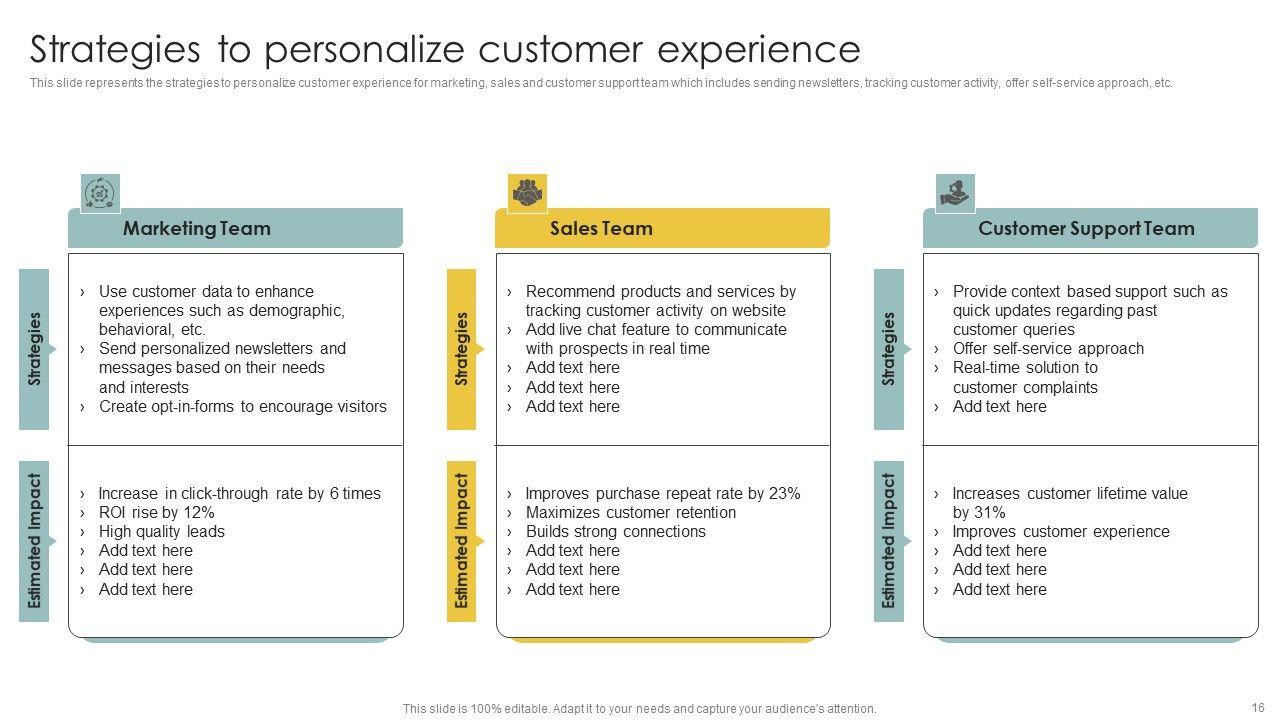 Strategies to personalize customer experience

This slide represents the strategies to personalize customer experience for marketing, sales and customer support team which includes sending newsletters, tracking customer activity, offer self-service approach, etc.

Marketing Team

Strategies

› Use customer data to enhance experiences such as demographic, behavioral, etc.
› Send personalized newsletters and messages based on their needs and interests
› Create opt-in-forms to encourage visitors

Estimated Impact

› Increase in click-through rate by 6 times
› ROI rise by 12%
› High quality leads
› Add text here
› Add text here
› Add text here

Sales Team

Strategies

› Recommend products and services by tracking customer activity on website
› Add live chat feature to communicate with prospects in real time
› Add text here
› Add text here
› Add text here

Estimated Impact

› Improves purchase repeat rate by 23%
› Maximizes customer retention
› Builds strong connections
› Add text here
› Add text here
› Add text here

Customer Support Team

Strategies

› Provide context based support such as quick updates regarding past customer queries
› Offer self-service approach
› Real-time solution to customer complaints
› Add text here

Estimated Impact

› Increases customer lifetime value by 31%
› Improves customer experience
› Add text here
› Add text here
› Add text here

This slide is 100% editable. Adapt it to your needs and capture your audience's attention.

16